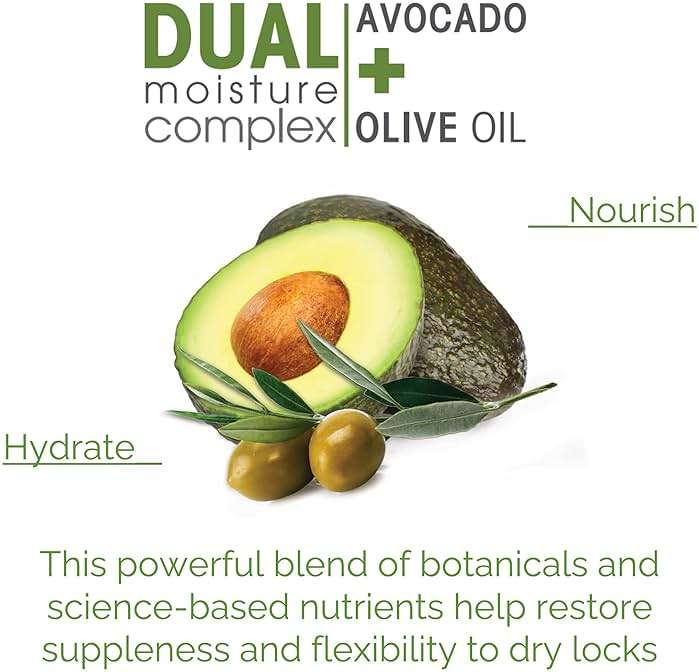 DUAL moisture complex

AVOCADO + OLIVE OIL

Nourish

Hydrate

This powerful blend of botanicals and science-based nutrients help restore suppleness and flexibility to dry locks